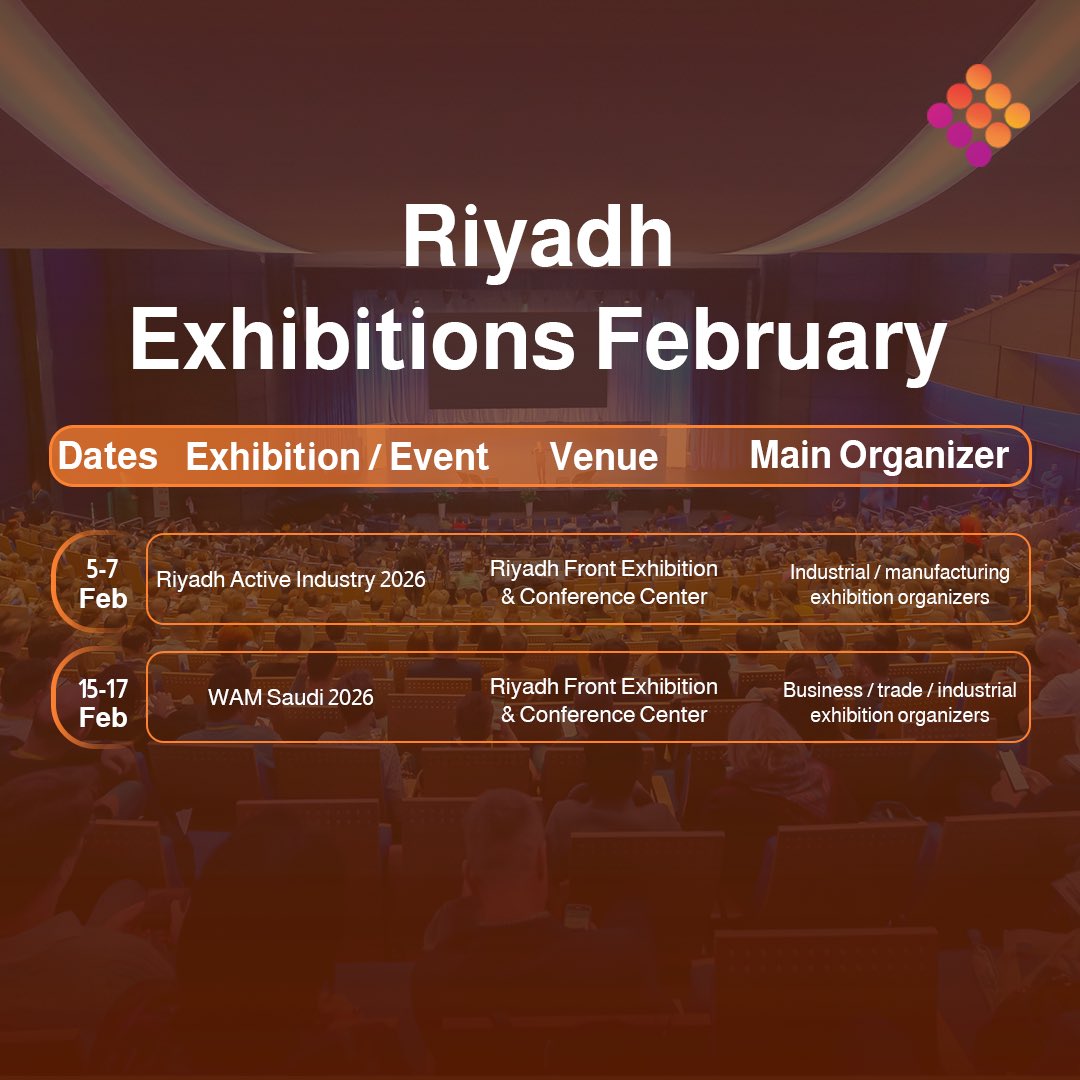 Riyadh Exhibitions February

| Dates | Exhibition / Event | Venue | Main Organizer |
|---|---|---|---|
| 5-7 Feb | Riyadh Active Industry 2026 | Riyadh Front Exhibition & Conference Center | Industrial / manufacturing exhibition organizers |
| 15-17 Feb | WAM Saudi 2026 | Riyadh Front Exhibition & Conference Center | Business / trade / industrial exhibition organizers |